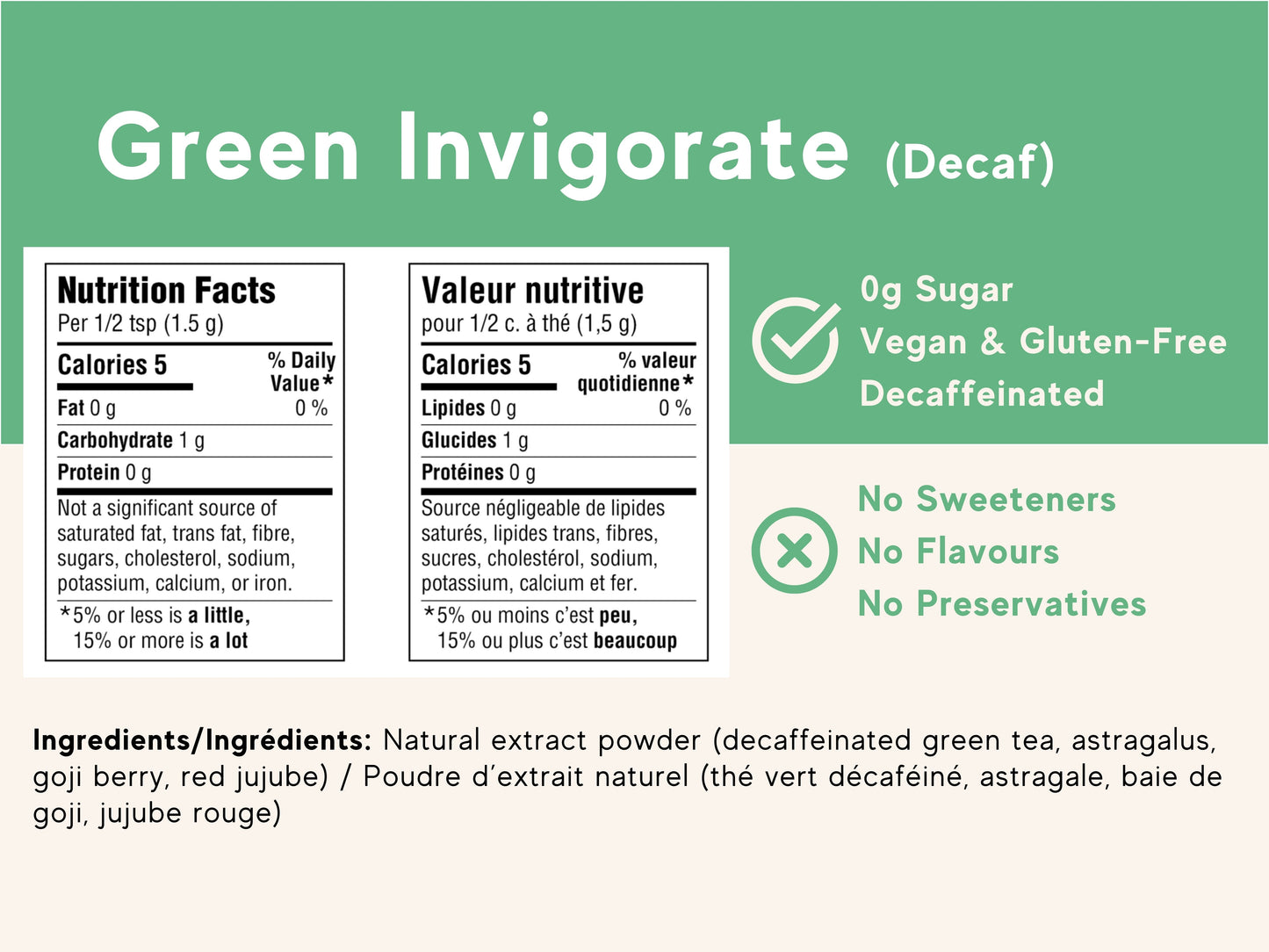 Green Invigorate (Decaf)

Nutrition Facts
Per 1/2 tsp (1.5 g)

Calories 5 % Daily Value*

Fat 0 g 0 %

Carbohydrate 1 g

Protein 0 g

Not a significant source of saturated fat, trans fat, fibre, sugars, cholesterol, sodium, potassium, calcium, or iron.

*5% or less is a little, 15% or more is a lot

Valeur nutritive
pour 1/2 c. à thé (1,5 g)

Calories 5 % valeur quotidienne*

Lipides 0 g 0 %

Glucides 1 g

Protéines 0 g

Source négligeable de lipides saturés, lipides trans, fibres, sucres, cholestérol, sodium, potassium, calcium et fer.

*5% ou moins c'est peu, 15% ou plus c'est beaucoup

0g Sugar
Vegan & Gluten-Free
Decaffeinated

No Sweeteners
No Flavours
No Preservatives

Ingredients/Ingrédients: Natural extract powder (decaffeinated green tea, astragalus, goji berry, red jujube) / Poudre d'extrait naturel (thé vert décaféiné, astragale, baie de goji, jujube rouge)